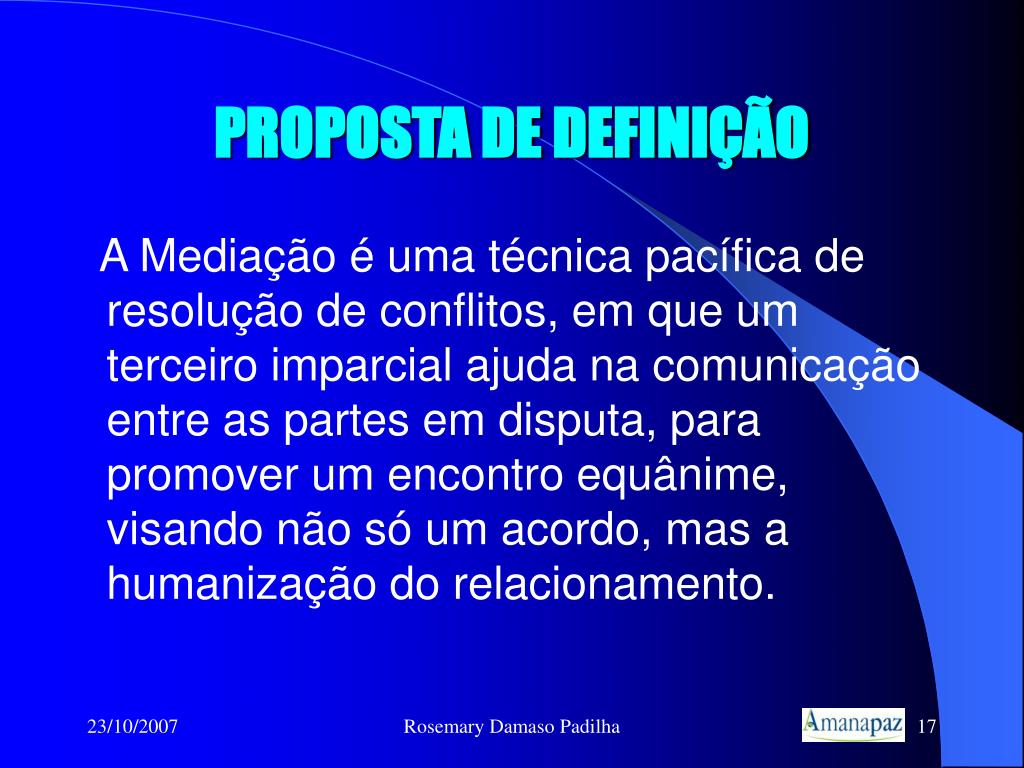 PROPOSTA DE DEFINIÇÃO

A Mediação é uma técnica pacífica de resolução de conflitos, em que um terceiro imparcial ajuda na comunicação entre as partes em disputa, para promover um encontro equânime, visando não só um acordo, mas a humanização do relacionamento.

23/10/2007 Rosemary Damaso Padilha Amanapaz 17